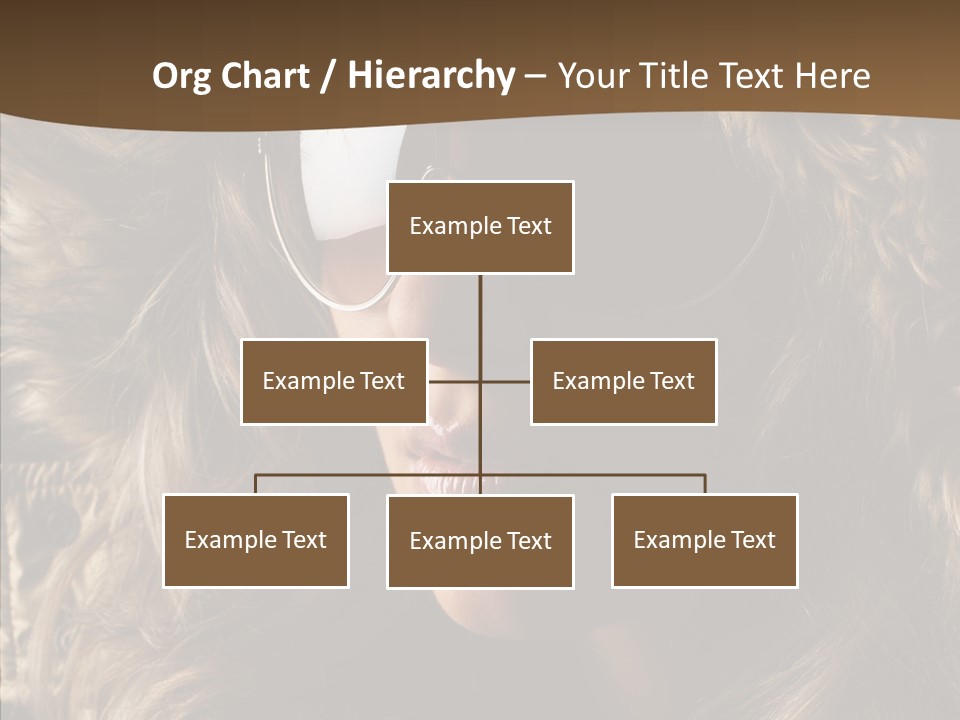 Org Chart / Hierarchy – Your Title Text Here

Example Text

Example Text

Example Text

Example Text

Example Text

Example Text